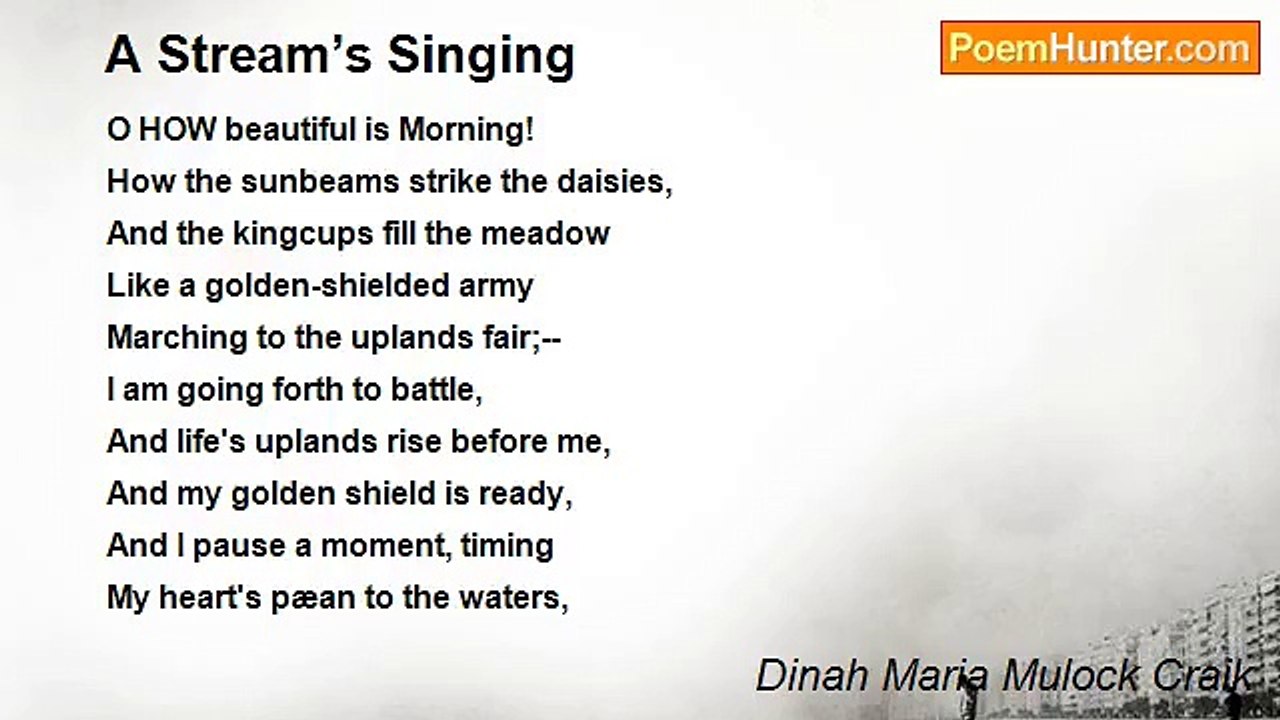 A Stream's Singing

PoemHunter.com

O HOW beautiful is Morning!
How the sunbeams strike the daisies,
And the kingcups fill the meadow
Like a golden-shielded army
Marching to the uplands fair;--
I am going forth to battle,
And life's uplands rise before me,
And my golden shield is ready,
And I pause a moment, timing
My heart's pæan to the waters,

Dinah Maria Mulock Craik